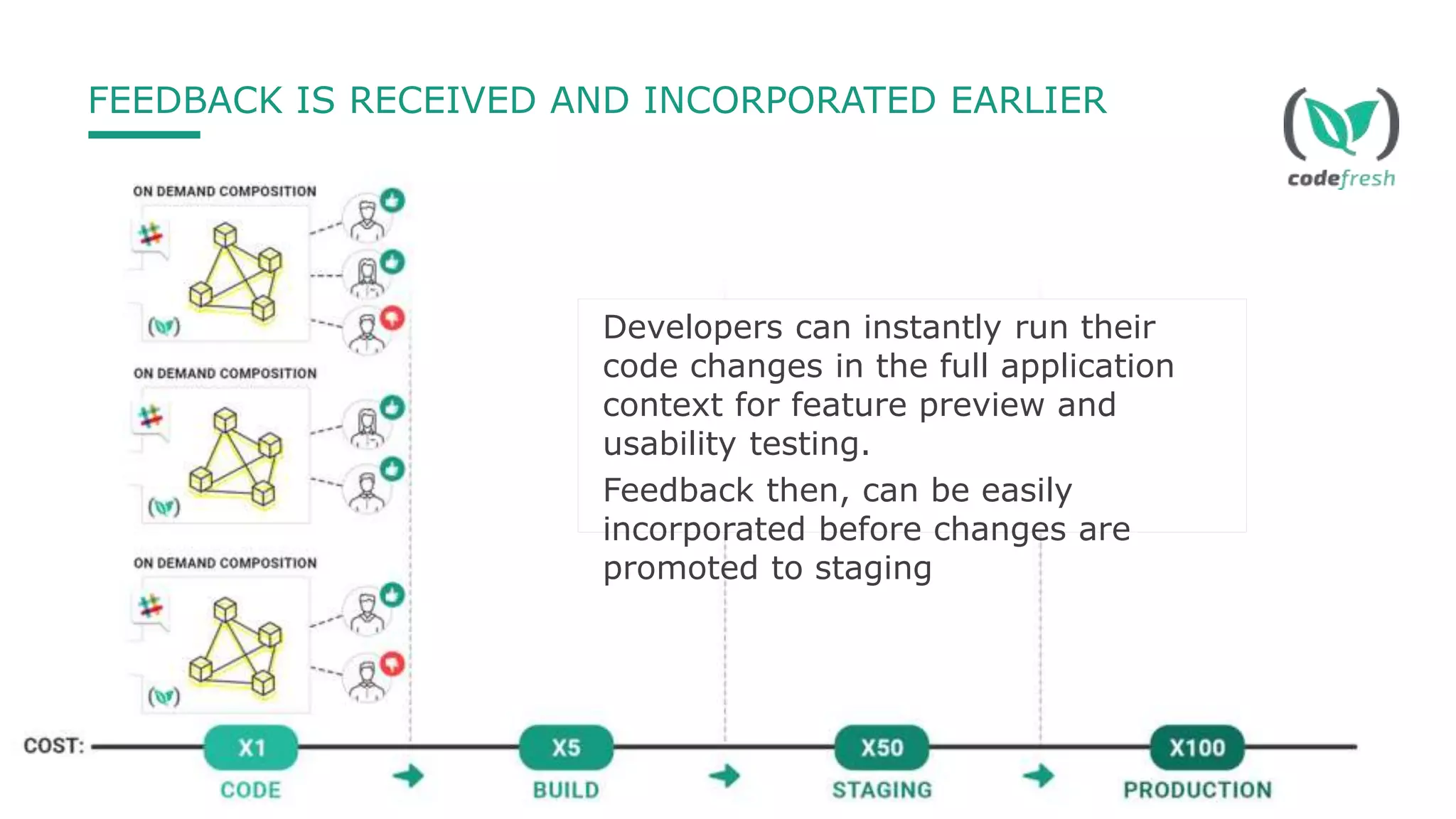 FEEDBACK IS RECEIVED AND INCORPORATED EARLIER

codefresh

ON DEMAND COMPOSITION

ON DEMAND COMPOSITION

ON DEMAND COMPOSITION

Developers can instantly run their code changes in the full application context for feature preview and usability testing.

Feedback then, can be easily incorporated before changes are promoted to staging

COST:

X1
CODE

X5
BUILD

X50
STAGING

X100
PRODUCTION